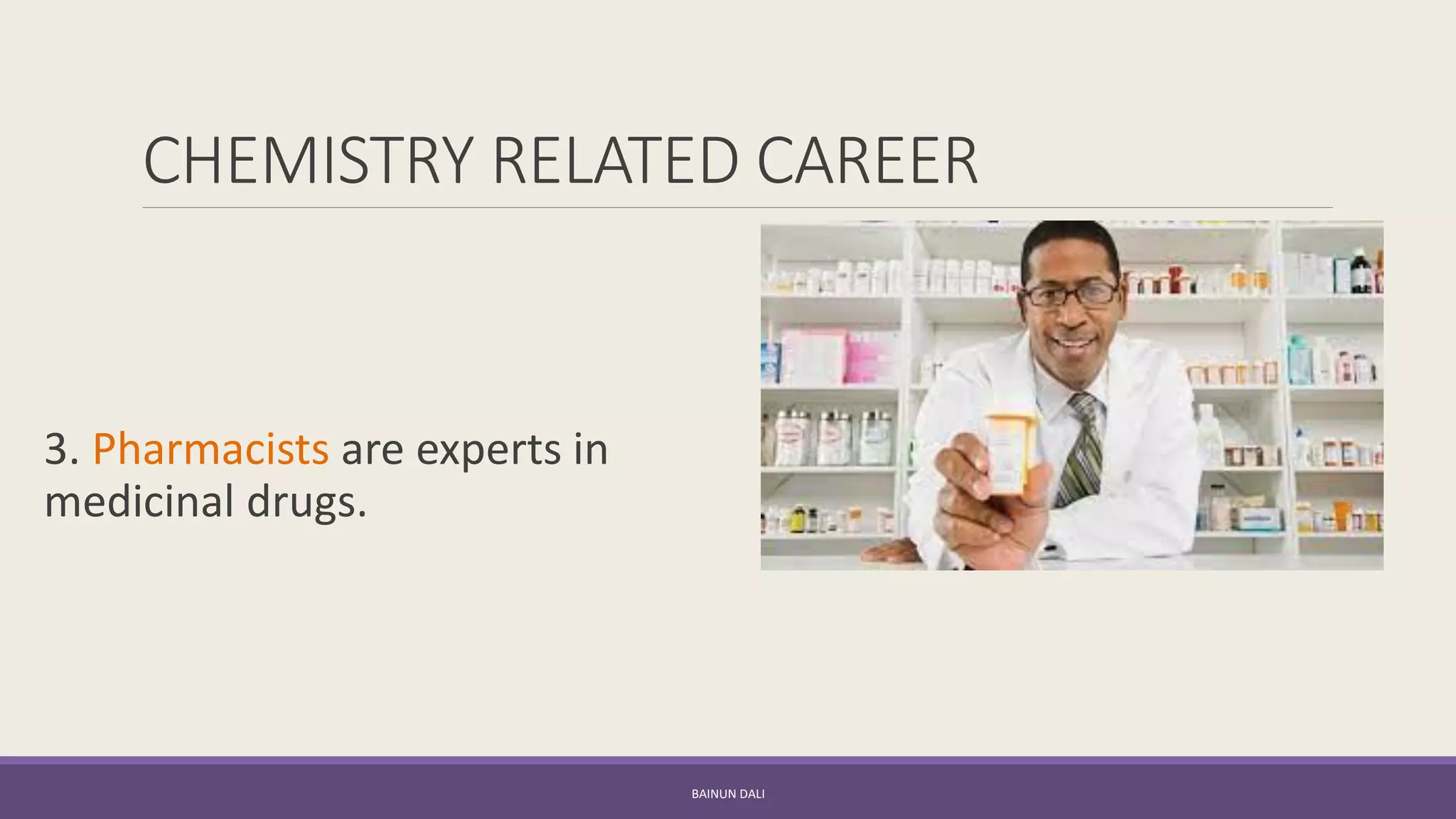 CHEMISTRY RELATED CAREER

3. Pharmacists are experts in medicinal drugs.

BAINUN DALI